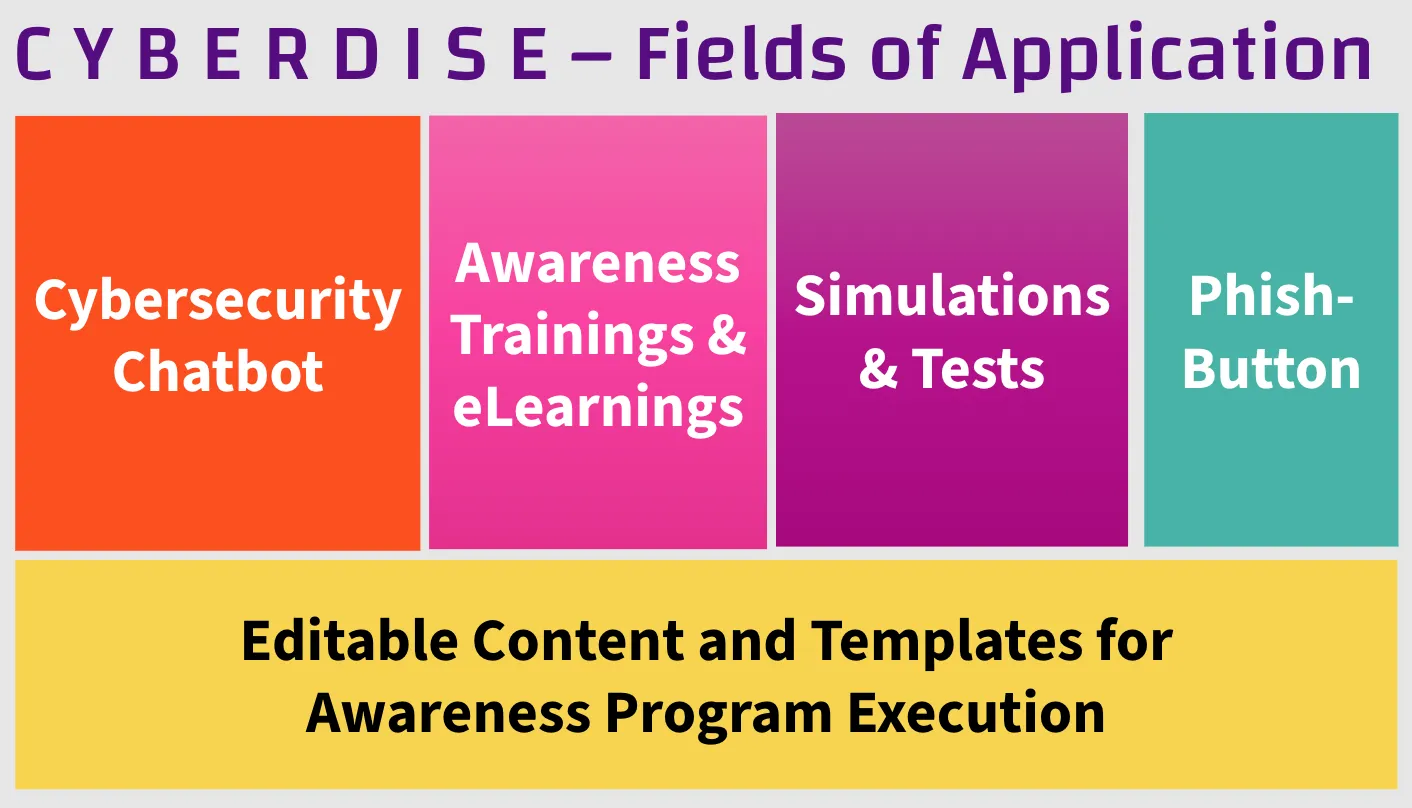 C Y B E R D I S E – Fields of Application

Cybersecurity Chatbot

Awareness Trainings & eLearnings

Simulations & Tests

Phish-Button

Editable Content and Templates for Awareness Program Execution